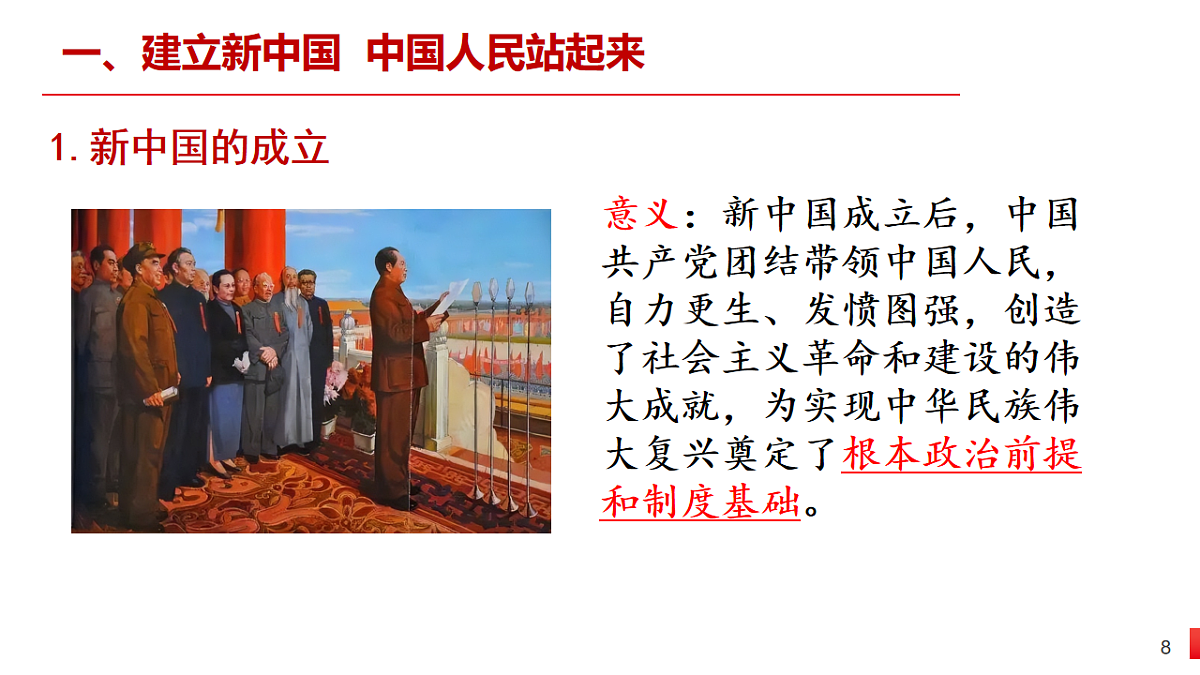 一、建立新中国 中国人民站起来

1. 新中国的成立

意义：新中国成立后，中国共产党团结带领中国人民，自力更生、发愤图强，创造了社会主义革命和建设的伟大成就，为实现中华民族伟大复兴奠定了根本政治前提和制度基础。

8